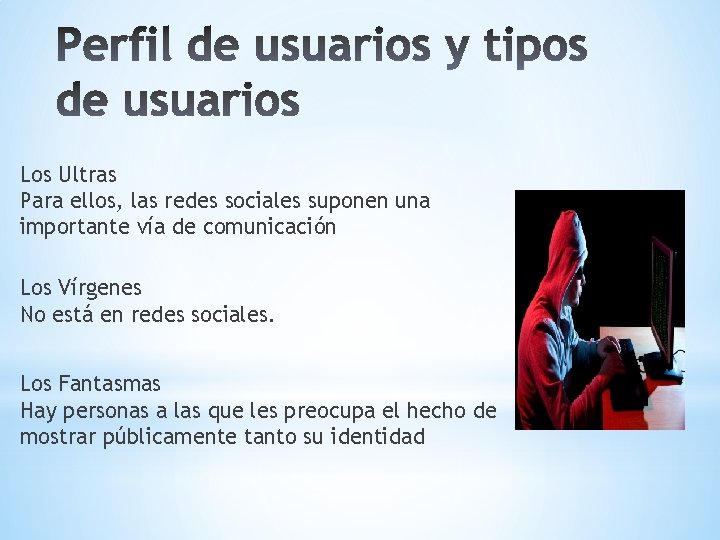 Perfil de usuarios y tipos de usuarios

Los Ultras
Para ellos, las redes sociales suponen una importante vía de comunicación

Los Vírgenes
No está en redes sociales.

Los Fantasmas
Hay personas a las que les preocupa el hecho de mostrar públicamente tanto su identidad